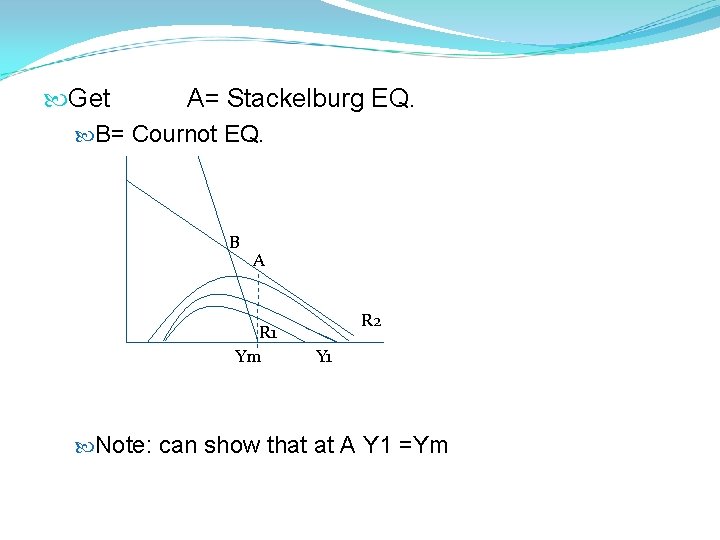 Get A= Stackelburg EQ.

B= Cournot EQ.

B
A
R2
R1
Ym
Y1

Note: can show that at A Y1 =Ym